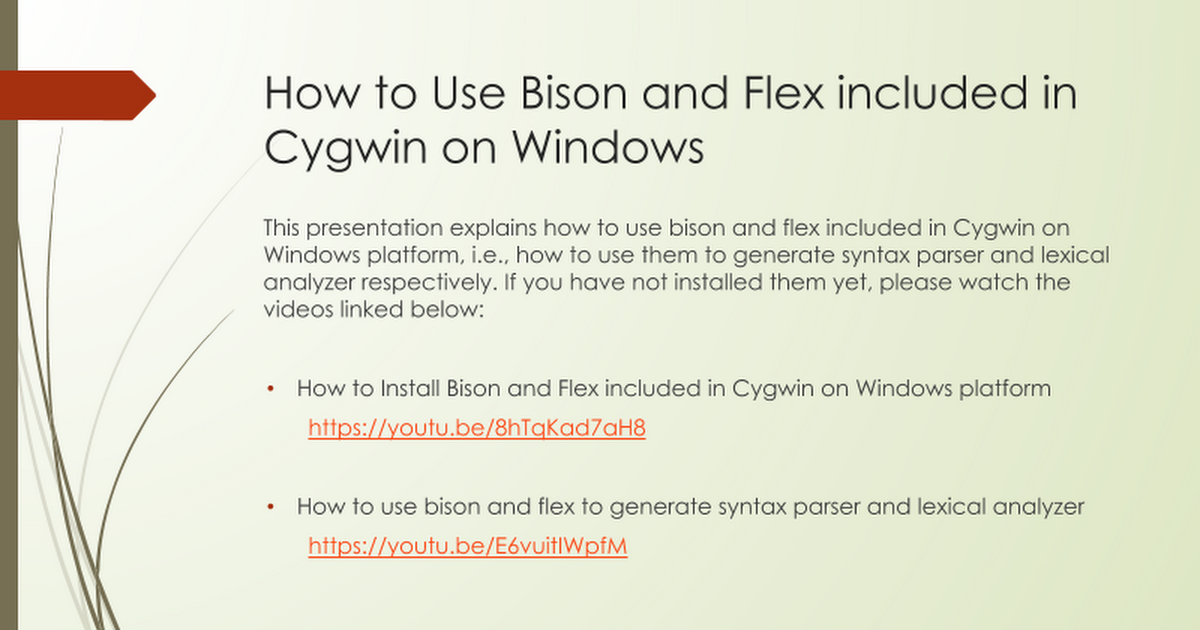 How to Use Bison and Flex included in Cygwin on Windows

This presentation explains how to use bison and flex included in Cygwin on Windows platform, i.e., how to use them to generate syntax parser and lexical analyzer respectively. If you have not installed them yet, please watch the videos linked below:

• How to Install Bison and Flex included in Cygwin on Windows platform
https://youtu.be/8hTqKad7aH8

• How to use bison and flex to generate syntax parser and lexical analyzer
https://youtu.be/E6vuitIWpfM